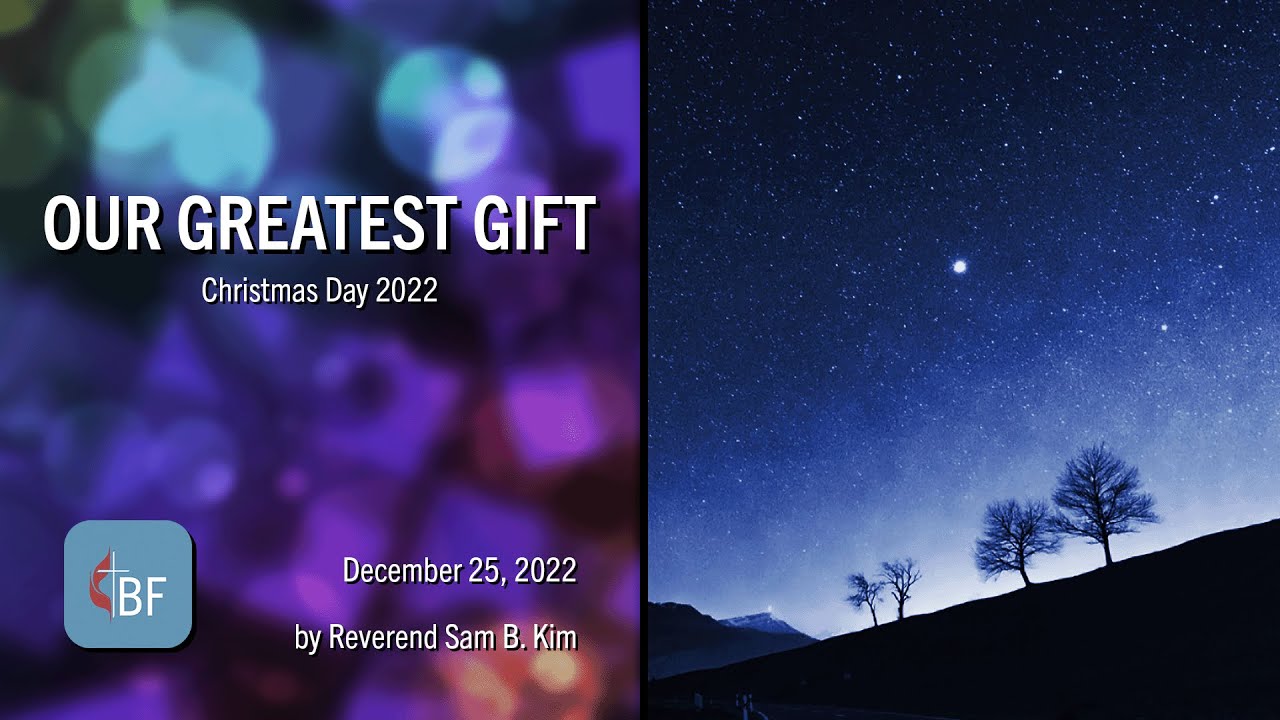 OUR GREATEST GIFT

Christmas Day 2022

BF

December 25, 2022

by Reverend Sam B. Kim